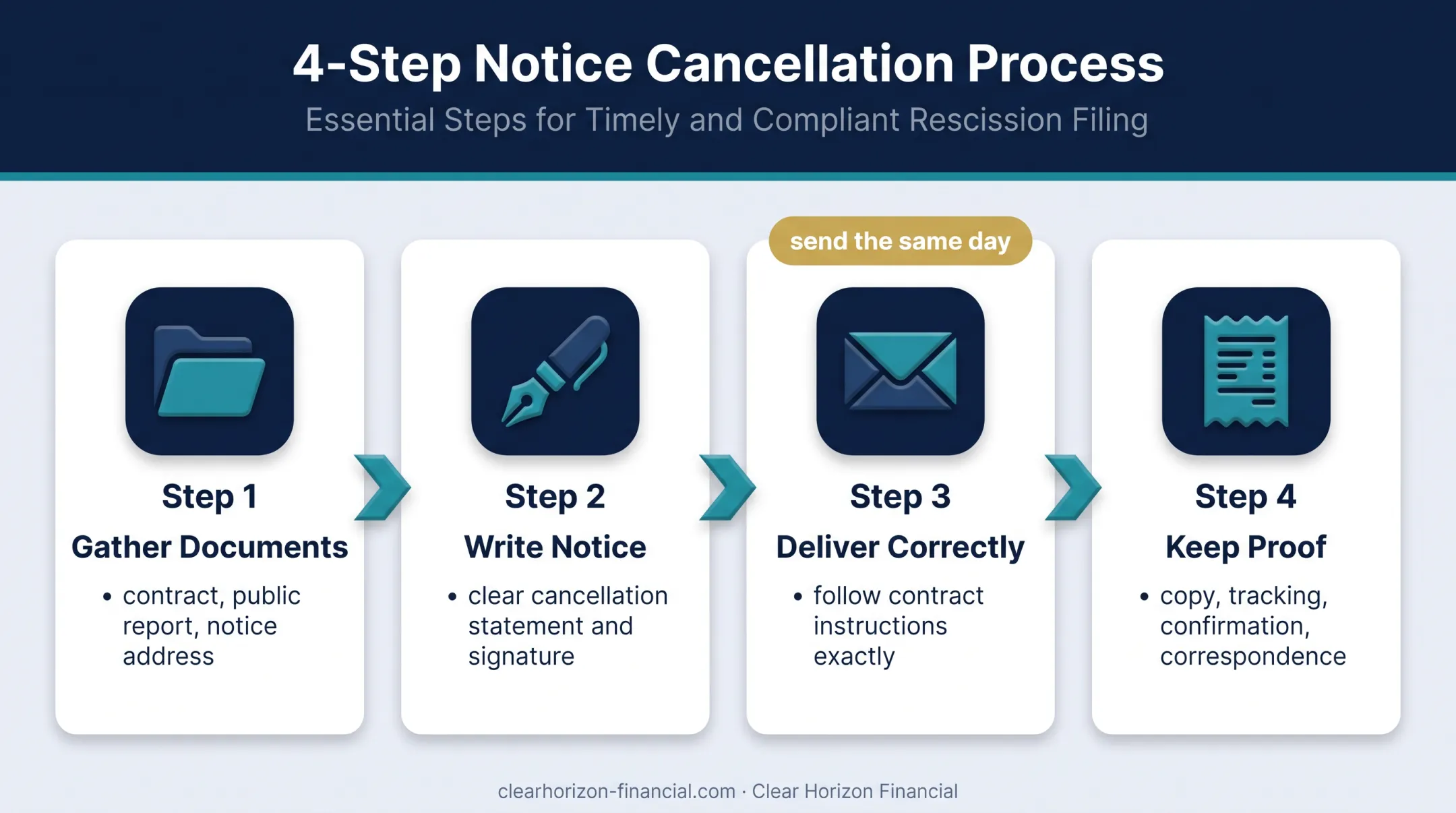 4-Step Notice Cancellation Process

Essential Steps for Timely and Compliant Rescission Filing

Step 1
Gather Documents
• contract, public report, notice address

Step 2
Write Notice
• clear cancellation statement and signature

send the same day

Step 3
Deliver Correctly
• follow contract instructions exactly

Step 4
Keep Proof
• copy, tracking, confirmation, correspondence

clearhorizon-financial.com · Clear Horizon Financial